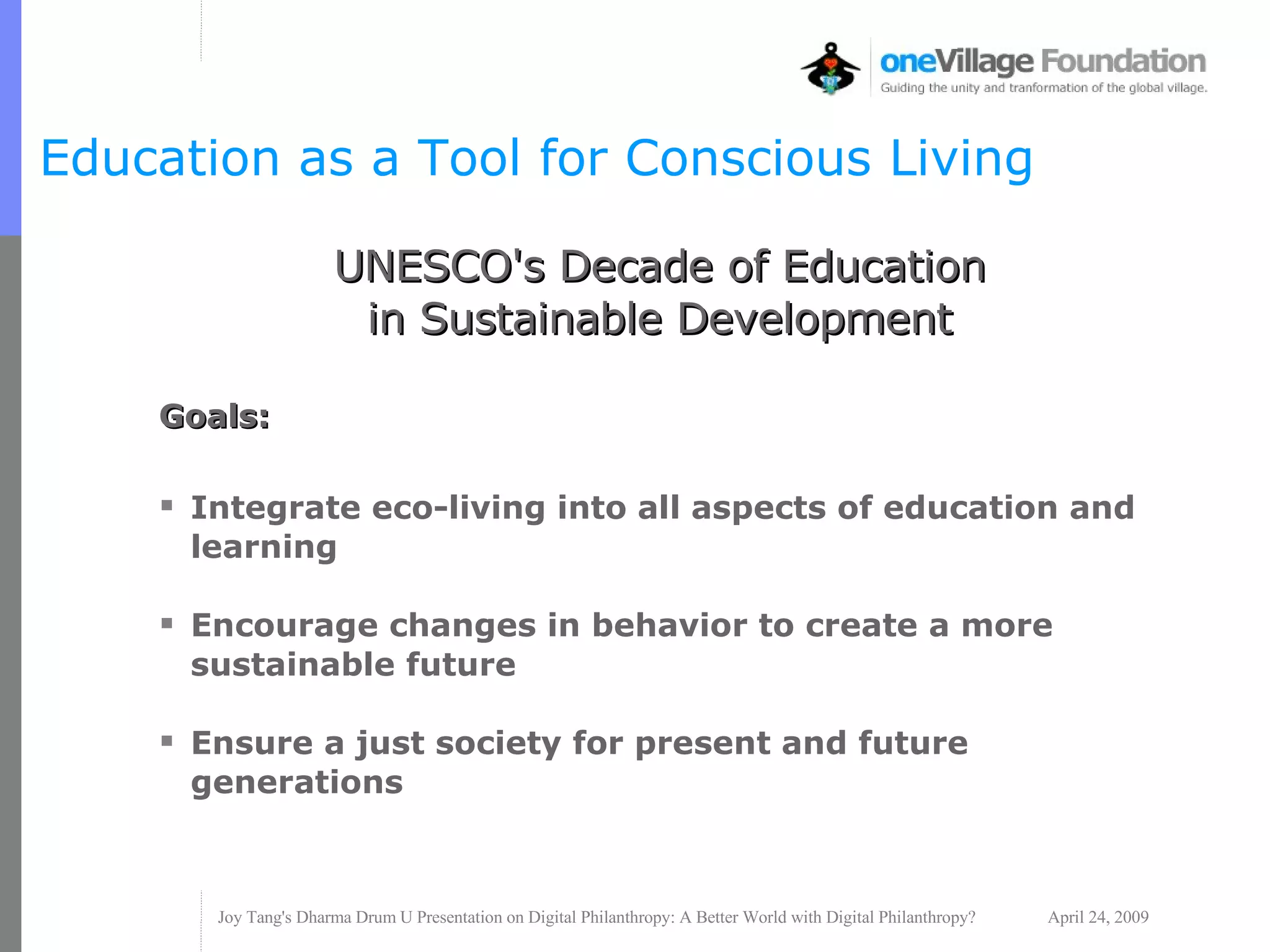 oneVillage Foundation
Guiding the unity and tranformation of the global village.

Education as a Tool for Conscious Living

UNESCO's Decade of Education in Sustainable Development

Goals:

▪ Integrate eco-living into all aspects of education and learning

▪ Encourage changes in behavior to create a more sustainable future

▪ Ensure a just society for present and future generations

Joy Tang's Dharma Drum U Presentation on Digital Philanthropy: A Better World with Digital Philanthropy? April 24, 2009